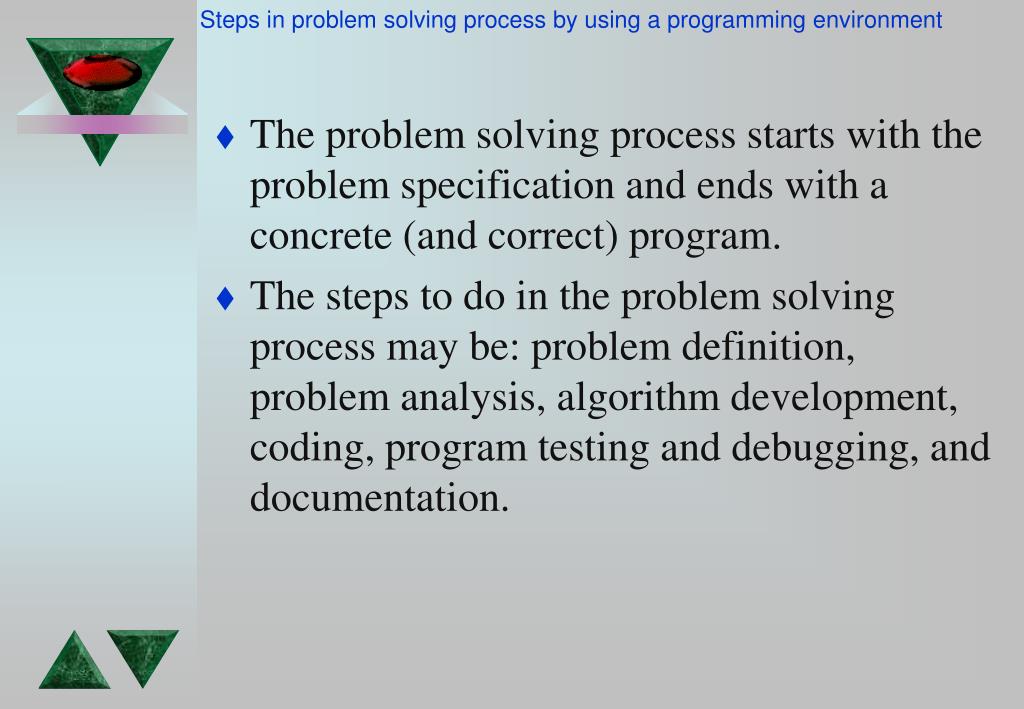 Steps in problem solving process by using a programming environment

♦ The problem solving process starts with the problem specification and ends with a concrete (and correct) program.

♦ The steps to do in the problem solving process may be: problem definition, problem analysis, algorithm development, coding, program testing and debugging, and documentation.